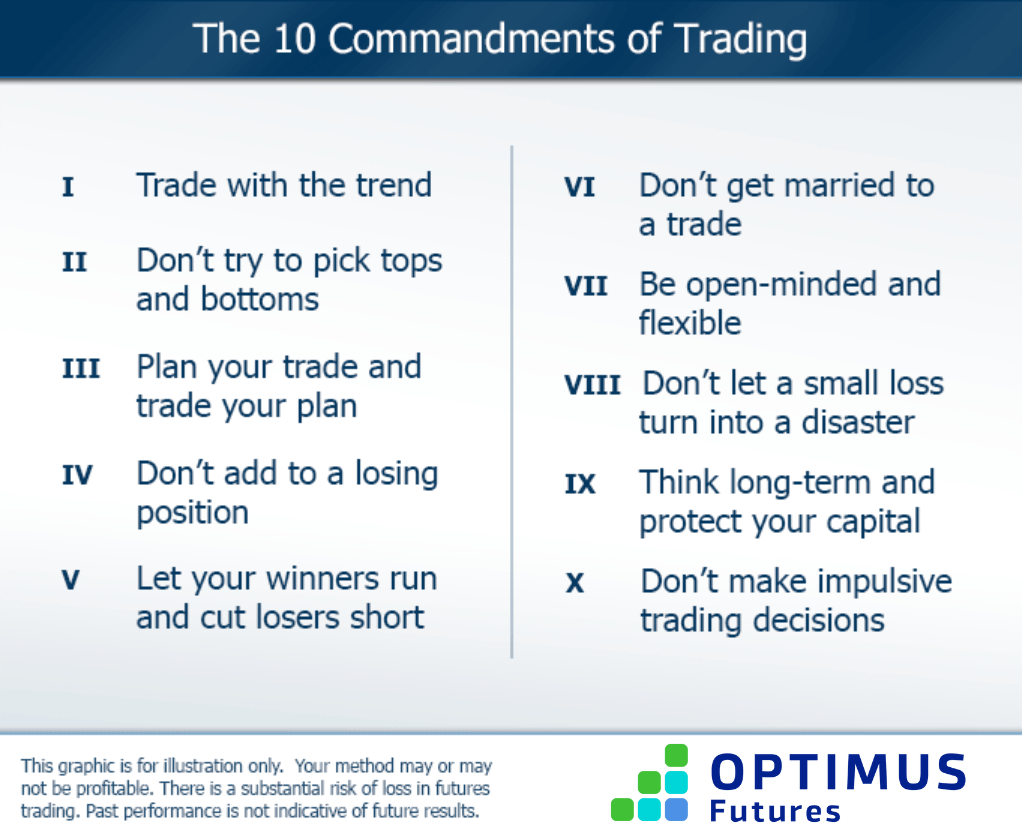 The 10 Commandments of Trading

I Trade with the trend

II Don't try to pick tops and bottoms

III Plan your trade and trade your plan

IV Don't add to a losing position

V Let your winners run and cut losers short

VI Don't get married to a trade

VII Be open-minded and flexible

VIII Don't let a small loss turn into a disaster

IX Think long-term and protect your capital

X Don't make impulsive trading decisions

This graphic is for illustration only. Your method may or may not be profitable. There is a substantial risk of loss in futures trading. Past performance is not indicative of future results.

OPTIMUS Futures